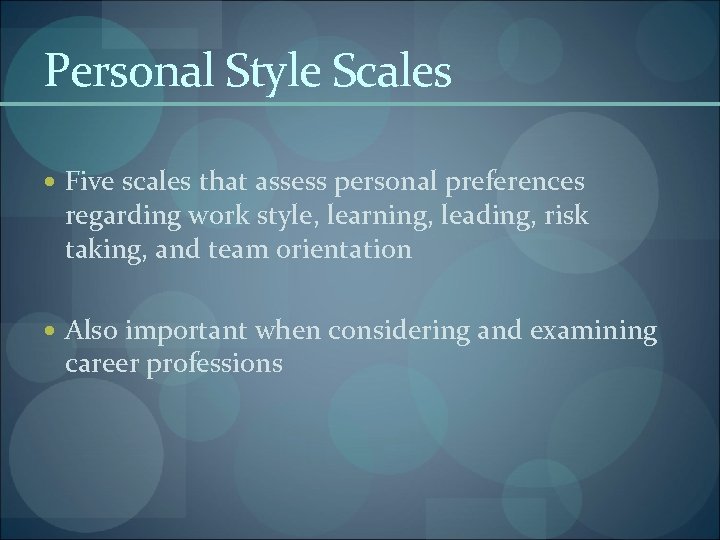 Personal Style Scales

• Five scales that assess personal preferences regarding work style, learning, leading, risk taking, and team orientation

• Also important when considering and examining career professions